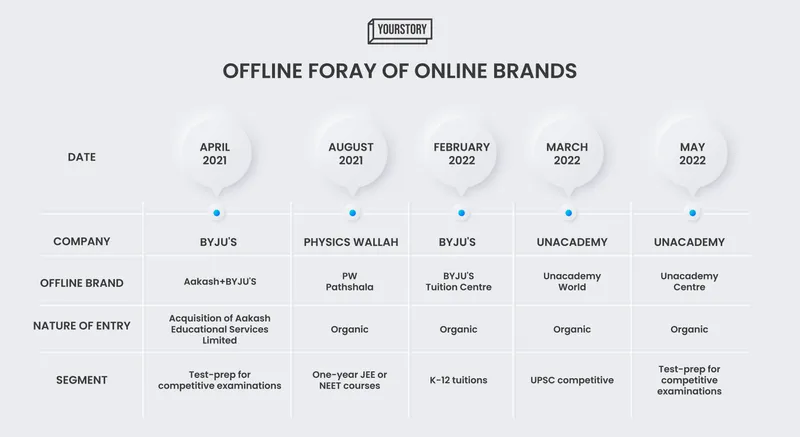 YOURSTORY

OFFLINE FORAY OF ONLINE BRANDS

| DATE | APRIL 2021 | AUGUST 2021 | FEBRUARY 2022 | MARCH 2022 | MAY 2022 |
|---|---|---|---|---|---|
| COMPANY | BYJU'S | PHYSICS WALLAH | BYJU'S | UNACADEMY | UNACADEMY |
| OFFLINE BRAND | Aakash+BYJU'S | PW Pathshala | BYJU'S Tuition Centre | Unacademy World | Unacademy Centre |
| NATURE OF ENTRY | Acquisition of Aakash Educational Services Limited | Organic | Organic | Organic | Organic |
| SEGMENT | Test-prep for competitive examinations | One-year JEE or NEET courses | K-12 tuitions | UPSC competitive | Test-prep for competitive examinations |